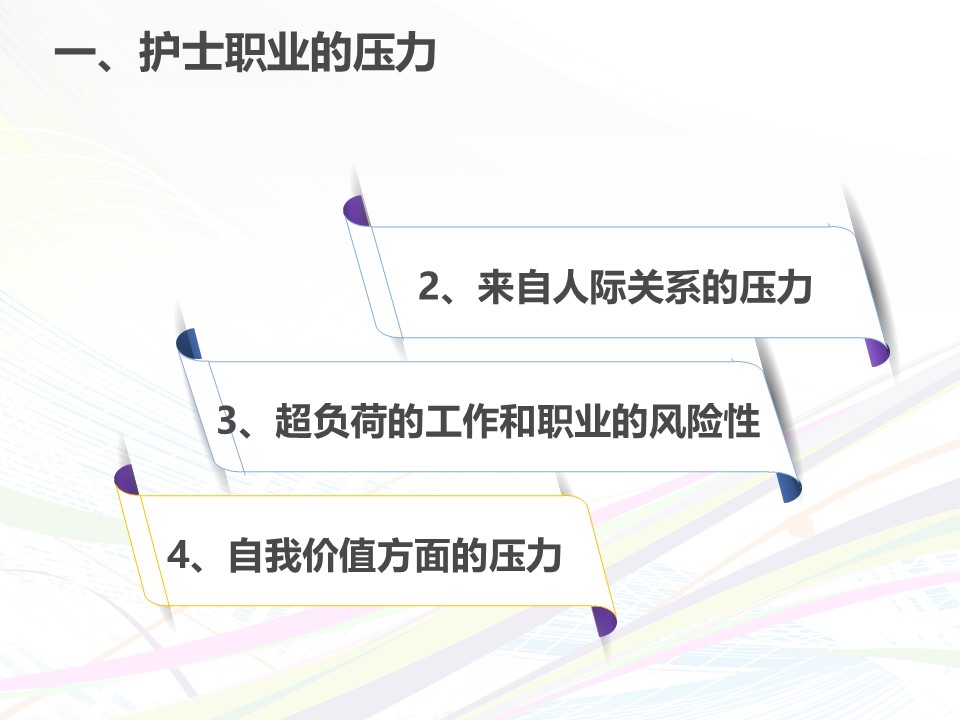 一、护士职业的压力

2、来自人际关系的压力

3、超负荷的工作和职业的风险性

4、自我价值方面的压力